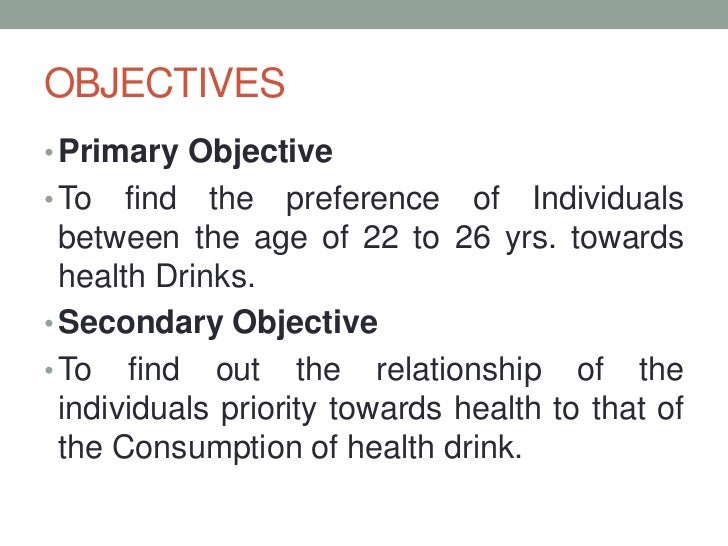 OBJECTIVES

• Primary Objective

• To find the preference of Individuals between the age of 22 to 26 yrs. towards health Drinks.

• Secondary Objective

• To find out the relationship of the individuals priority towards health to that of the Consumption of health drink.